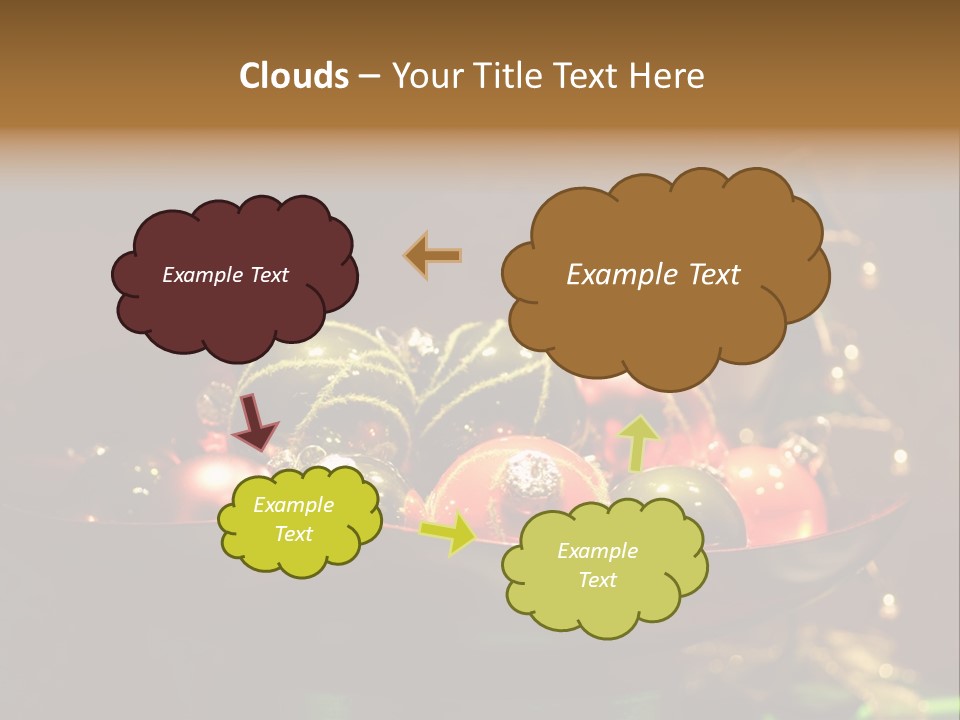 Clouds – Your Title Text Here

Example Text

Example Text

Example Text

Example Text